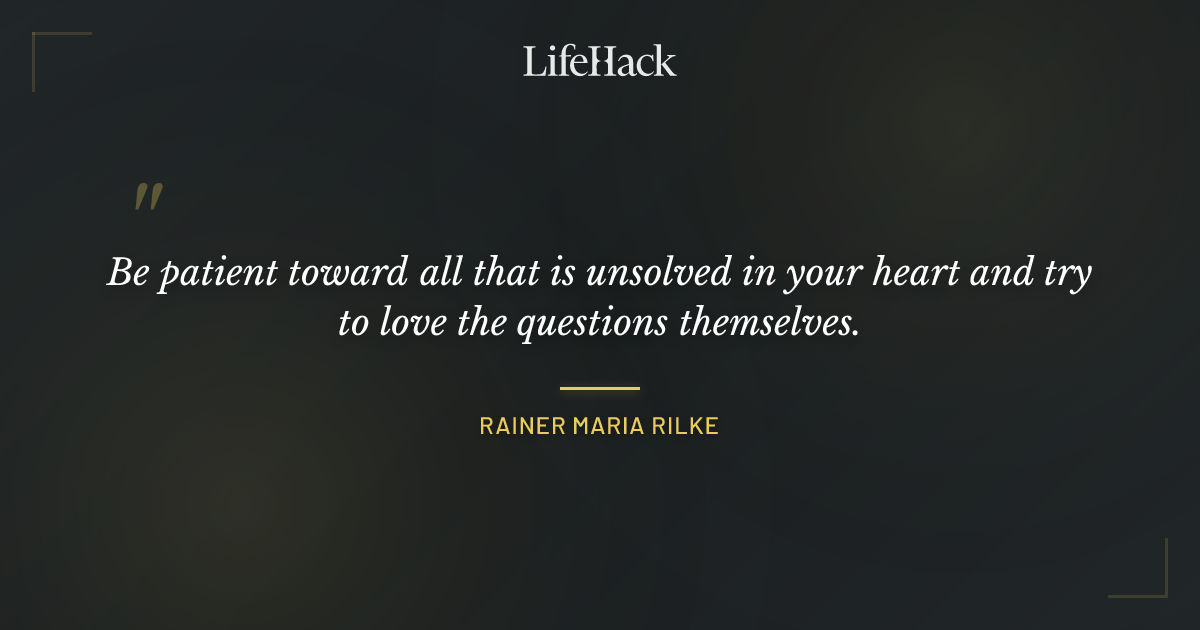 LifeHack

"

Be patient toward all that is unsolved in your heart and try to love the questions themselves.

RAINER MARIA RILKE